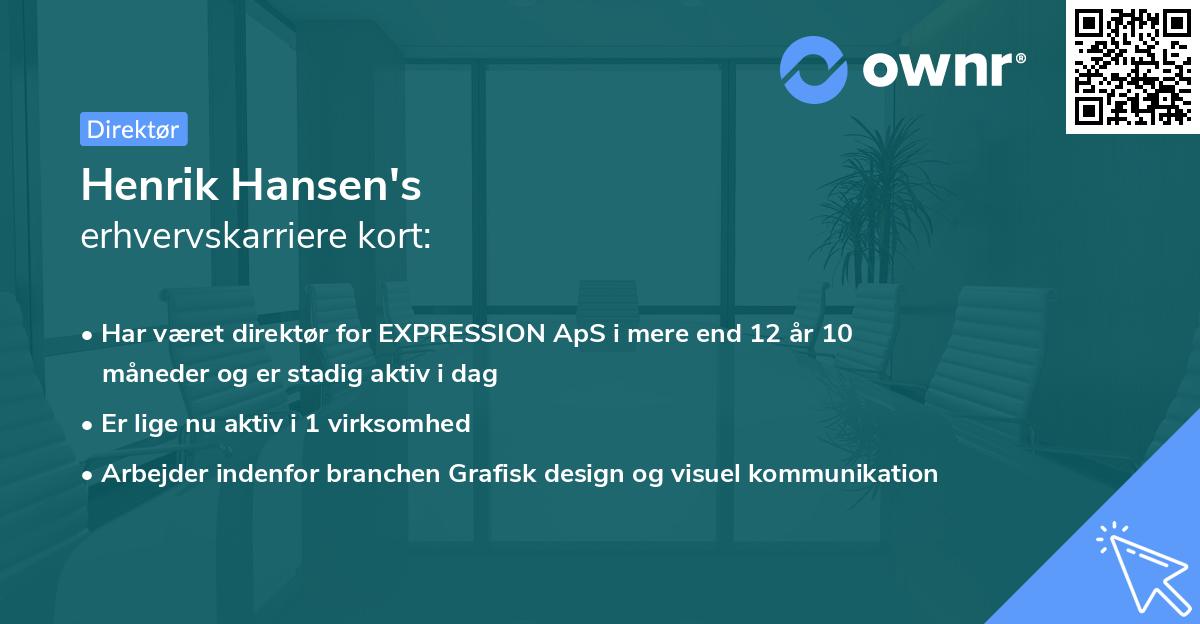 ownr®

Direktør

Henrik Hansen's
erhvervskarriere kort:

• Har været direktør for EXPRESSION ApS i mere end 12 år 10 måneder og er stadig aktiv i dag
• Er lige nu aktiv i 1 virksomhed
• Arbejder indenfor branchen Grafisk design og visuel kommunikation